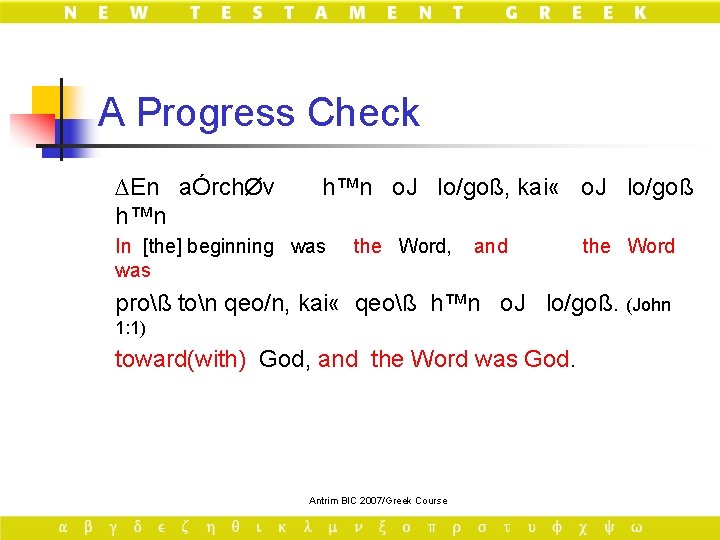 NEW TESTAMENT GREEK

A Progress Check

∆En aÓrchØv h™n oJ lo/goß, kai« oJ lo/goß h™n

In [the] beginning was the Word, and the Word was

pro\ß to\n qeo/n, kai« qeo\ß h™n oJ lo/goß. (John 1:1)

toward(with) God, and the Word was God.

Antrim BIC 2007/Greek Course

α β γ δ ϵ ζ η θ ι κ λ μ ν ξ ο π ρ σ τ υ φ χ ψ ω